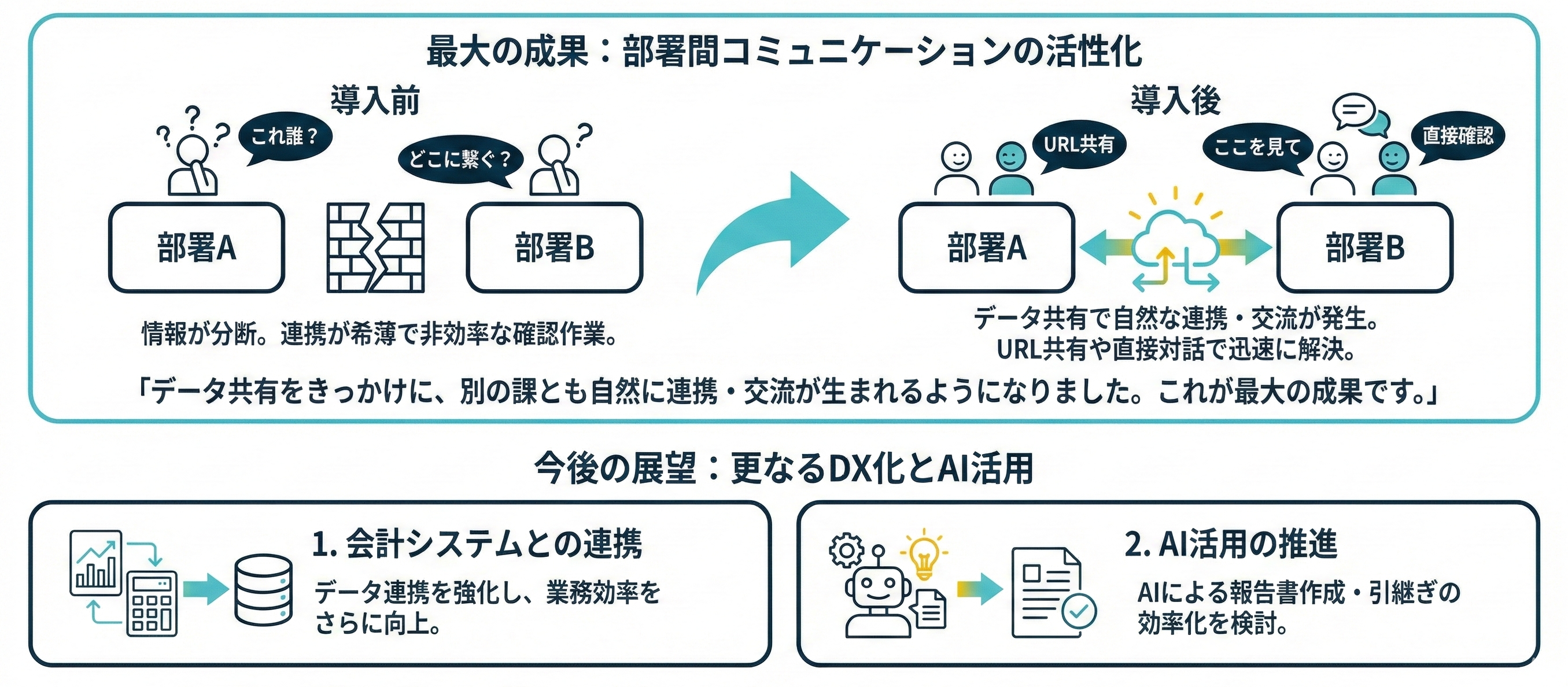 最大の成果：部署間コミュニケーションの活性化

導入前

これ誰？

どこに繋ぐ？

部署A

部署B

情報が分断。連携が希薄で非効率な確認作業。

導入後

URL共有

ここを見て

直接確認

部署A

部署B

データ共有で自然な連携・交流が発生。
URL共有や直接対話で迅速に解決。

「データ共有をきっかけに、別の課とも自然に連携・交流が生まれるようになりました。これが最大の成果です。」

今後の展望：更なるDX化とAI活用

1. 会計システムとの連携

データ連携を強化し、業務効率をさらに向上。

2. AI活用の推進

AIによる報告書作成・引継ぎの効率化を検討。